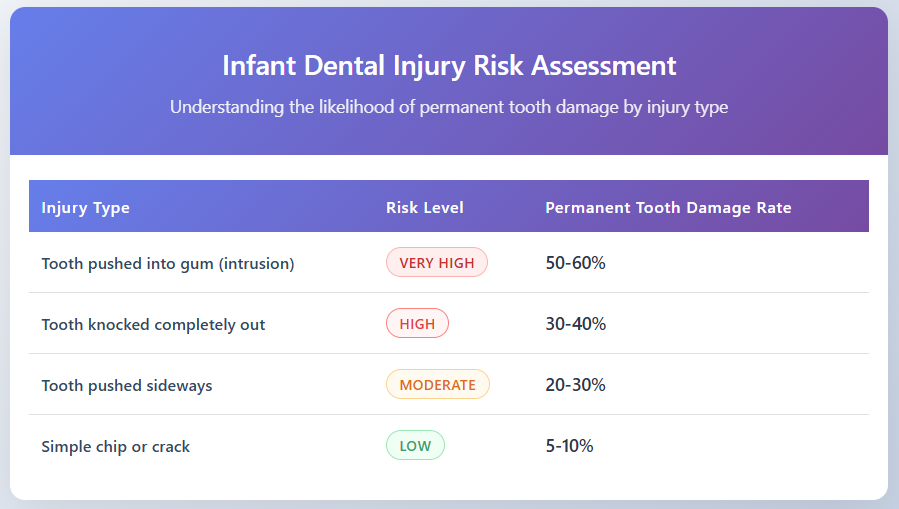 Infant Dental Injury Risk Assessment

Understanding the likelihood of permanent tooth damage by injury type

| Injury Type | Risk Level | Permanent Tooth Damage Rate |
|---|---|---|
| Tooth pushed into gum (intrusion) | VERY HIGH | 50-60% |
| Tooth knocked completely out | HIGH | 30-40% |
| Tooth pushed sideways | MODERATE | 20-30% |
| Simple chip or crack | LOW | 5-10% |